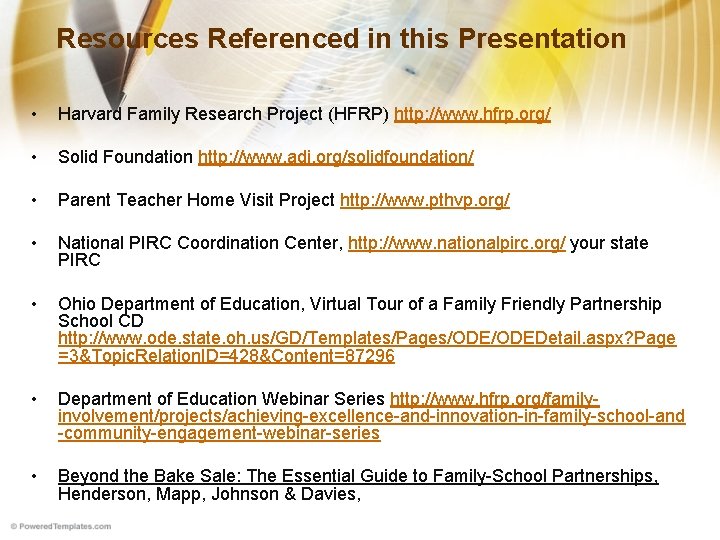 Resources Referenced in this Presentation

• Harvard Family Research Project (HFRP) http://www.hfrp.org/

• Solid Foundation http://www.adi.org/solidfoundation/

• Parent Teacher Home Visit Project http://www.pthvp.org/

• National PIRC Coordination Center, http://www.nationalpirc.org/ your state PIRC

• Ohio Department of Education, Virtual Tour of a Family Friendly Partnership School CD http://www.ode.state.oh.us/GD/Templates/Pages/ODE/ODEDetail.aspx?Page=3&TopicRelationID=428&Content=87296

• Department of Education Webinar Series http://www.hfrp.org/family-involvement/projects/achieving-excellence-and-innovation-in-family-school-and-community-engagement-webinar-series

• Beyond the Bake Sale: The Essential Guide to Family-School Partnerships, Henderson, Mapp, Johnson & Davies,

© PoweredTemplates.com